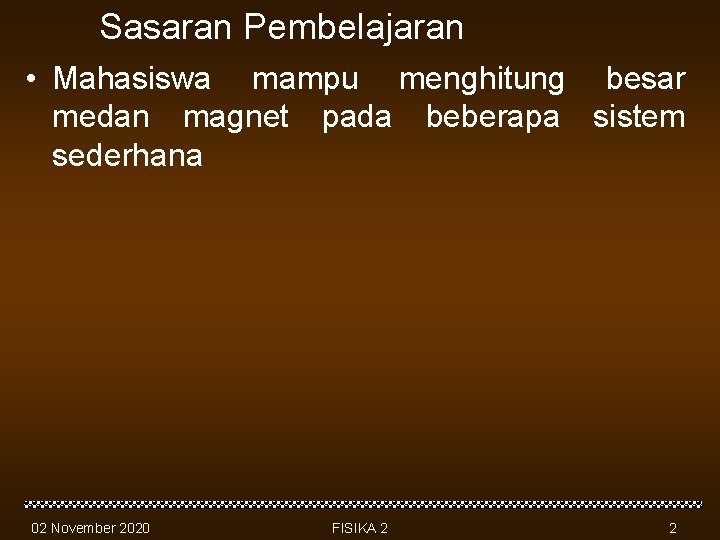 Sasaran Pembelajaran

• Mahasiswa mampu menghitung besar medan magnet pada beberapa sistem sederhana

02 November 2020

FISIKA 2

2